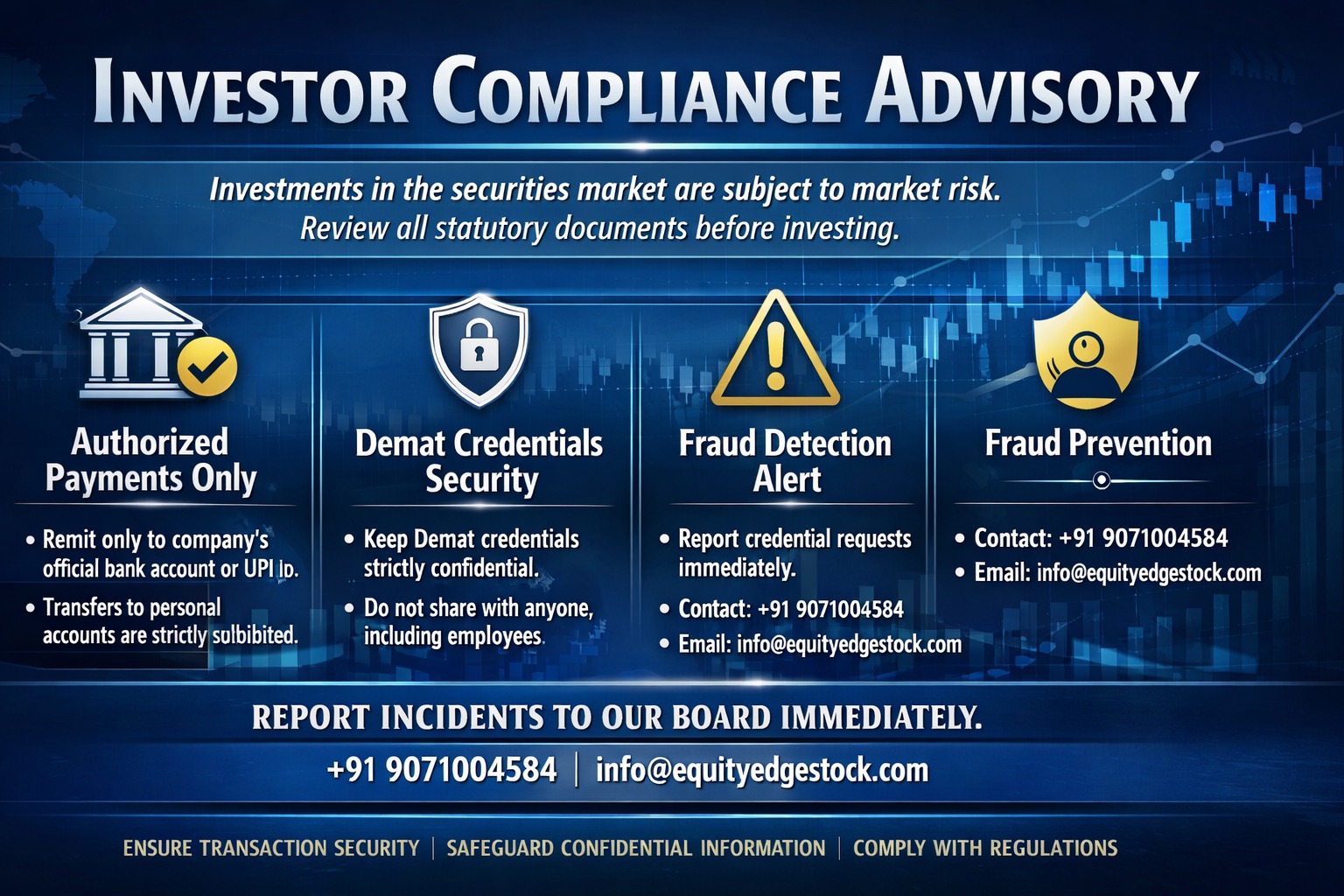 INVESTOR COMPLIANCE ADVISORY

Investments in the securities market are subject to market risk.
Review all statutory documents before investing.

Authorized Payments Only

• Remit only to company's official bank account or UPI ID.
• Transfers to personal accounts are strictly sulbibited.

Demat Credentials Security

• Keep Demat credentials strictly confidential.
• Do not share with anyone, including employees

Fraud Detection Alert

• Report credential requests immediately.
• Contact: +91 9071004584
• Email: info@equityedgestock.com

Fraud Prevention

• Contact: +91 9071004584
• Email: info@equityedgestock.com

REPORT INCIDENTS TO OUR BOARD IMMEDIATELY.

+91 9071004584 | info@equityedgestock.com

ENSURE TRANSACTION SECURITY | SAFEGUARD CONFIDENTIAL INFORMATION | COMPLY WITH REGULATIONS